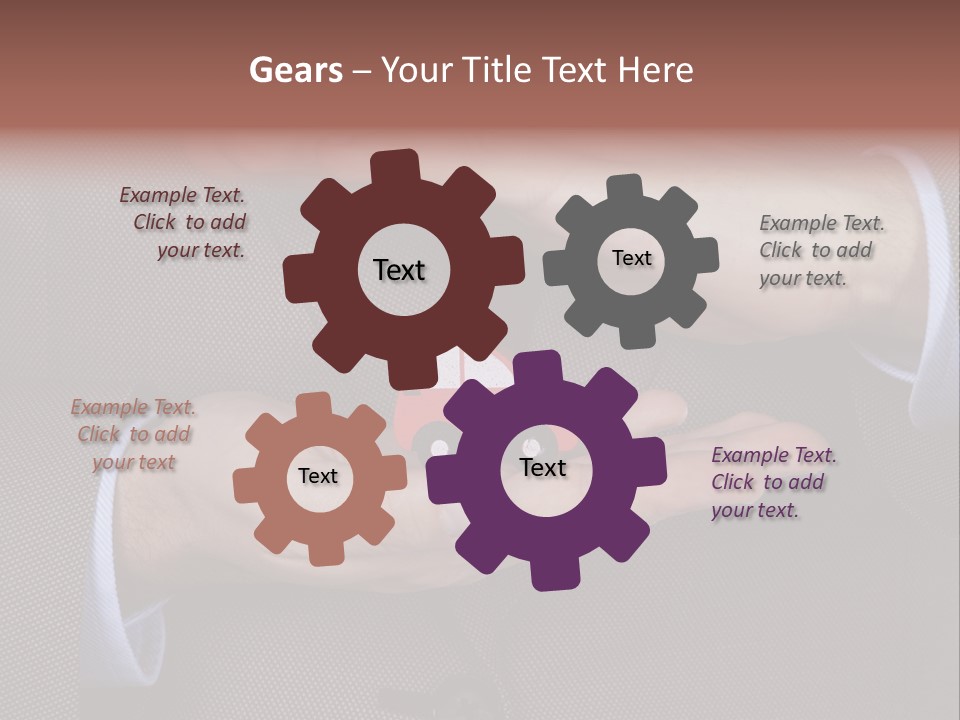 Gears – Your Title Text Here

Example Text. Click to add your text.

Text

Text

Example Text. Click to add your text.

Example Text. Click to add your text

Text

Text

Example Text. Click to add your text.